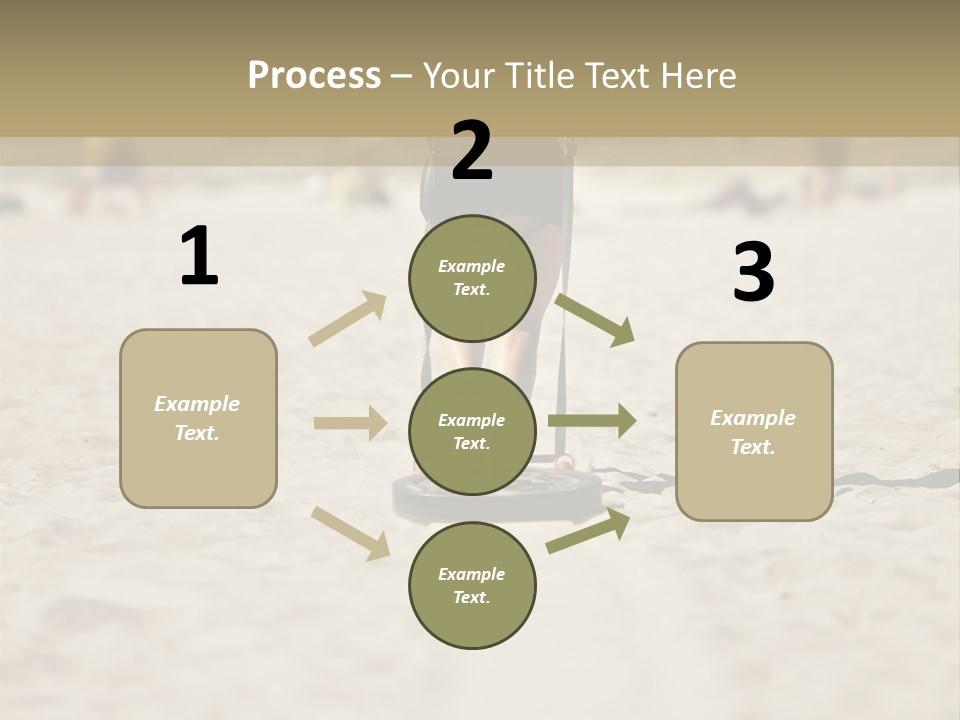 Process – Your Title Text Here

1

Example Text.

2

Example Text.

Example Text.

Example Text.

3

Example Text.